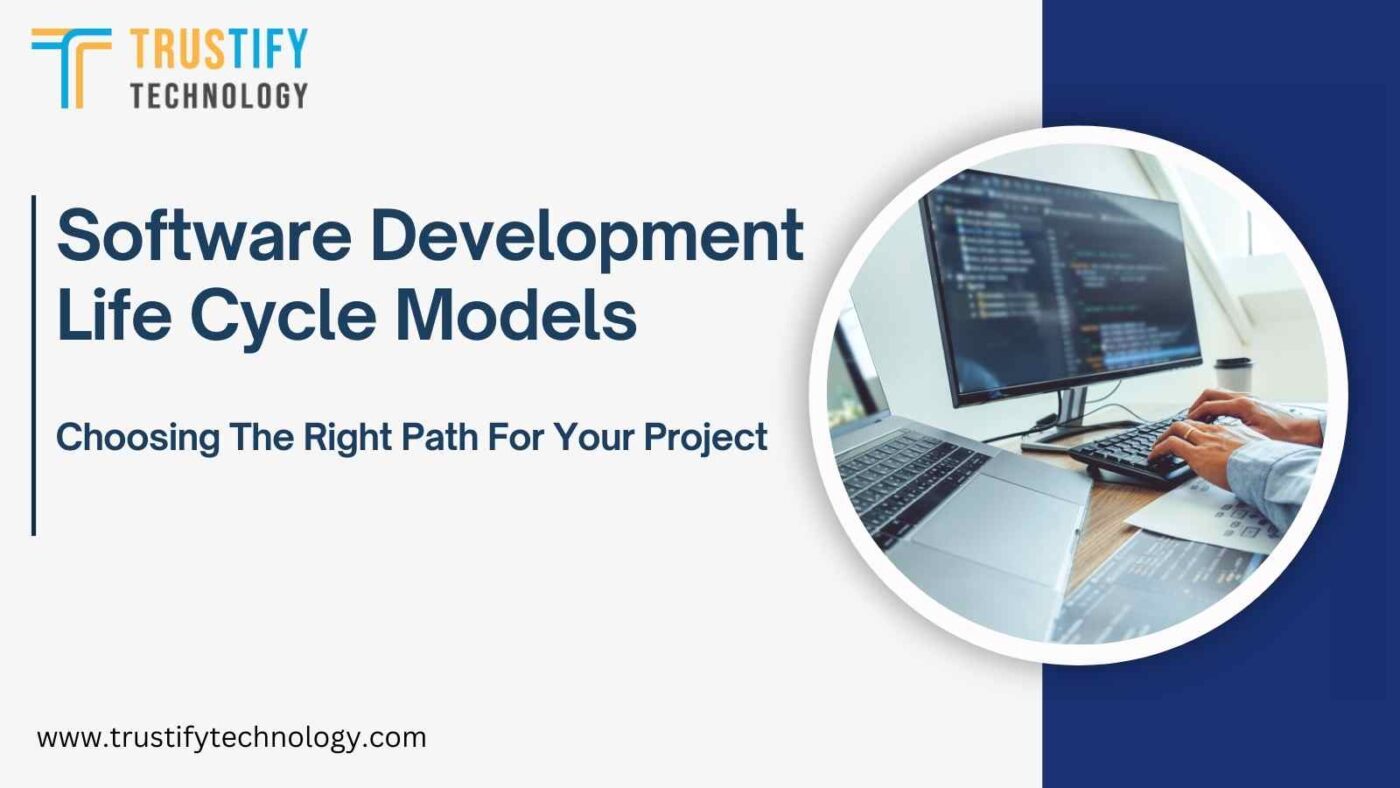 TRUSTIFY
TECHNOLOGY

Software Development Life Cycle Models

Choosing The Right Path For Your Project

www.trustifytechnology.com